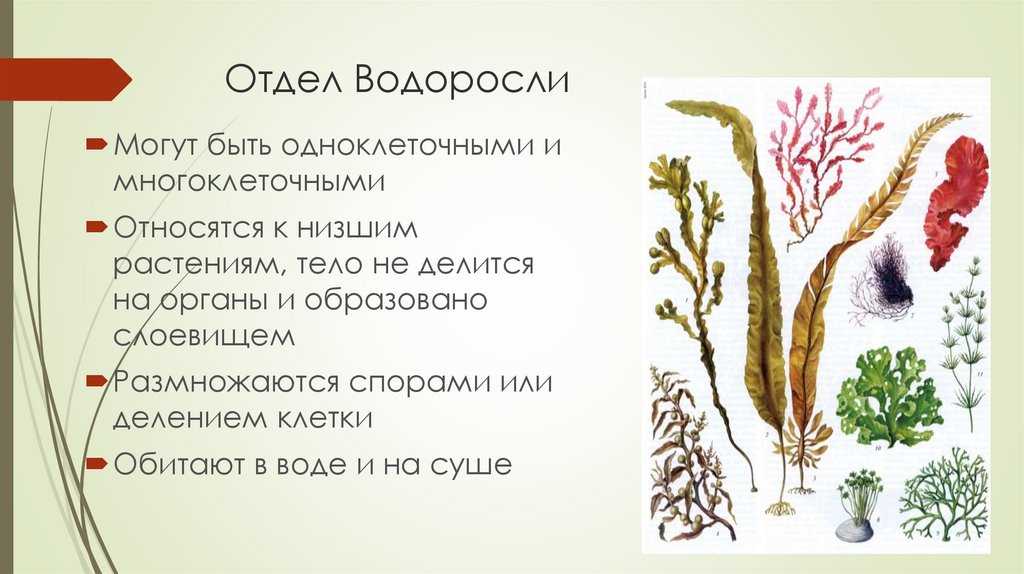 Отдел Водоросли

Могут быть одноклеточными и многоклеточными

Относятся к низшим растениям, тело не делится на органы и образовано слоевищем

Размножаются спорами или делением клетки

Обитают в воде и на суше